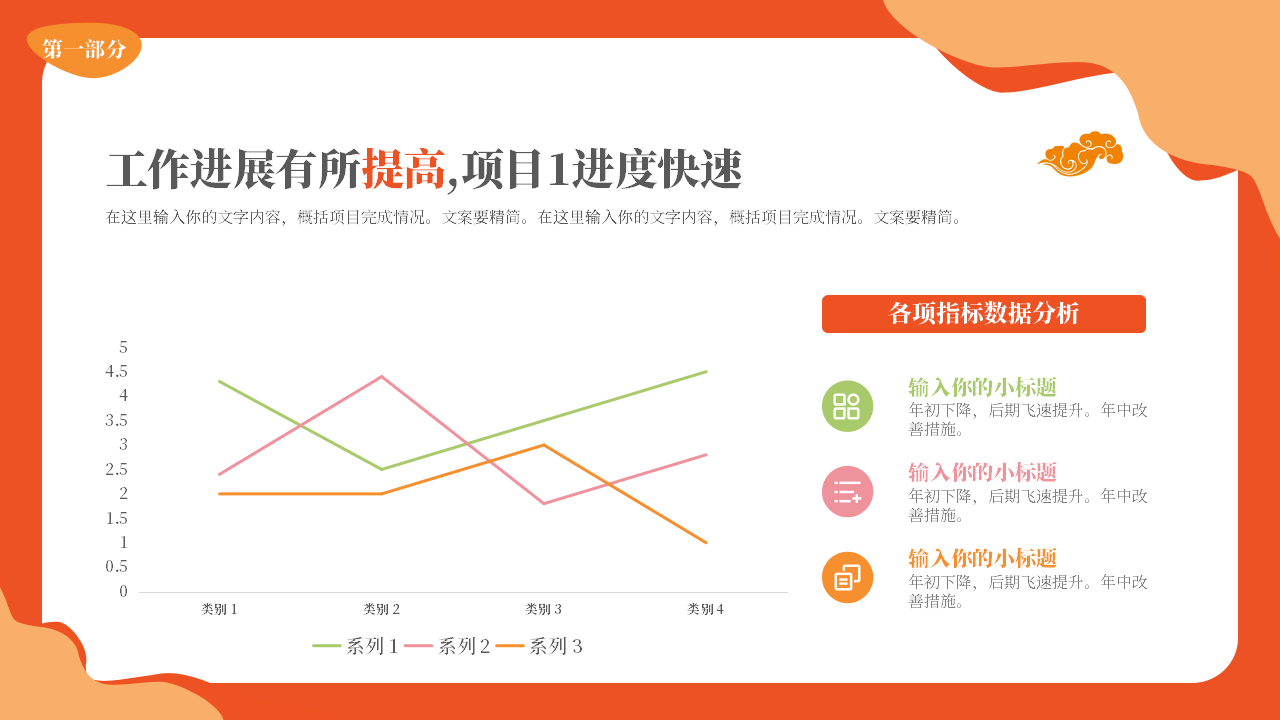 第一部分

工作进展有所提高,项目1进度快速

在这里输入你的文字内容，概括项目完成情况。文案要精简。在这里输入你的文字内容，概括项目完成情况。文案要精简。

5
4.5
4
3.5
3
2.5
2
1.5
1
0.5
0

类别 1 类别 2 类别 3 类别 4

系列 1 系列 2 系列 3

各项指标数据分析

输入你的小标题
年初下降，后期飞速提升。年中改善措施。

输入你的小标题
年初下降，后期飞速提升。年中改善措施。

输入你的小标题
年初下降，后期飞速提升。年中改善措施。